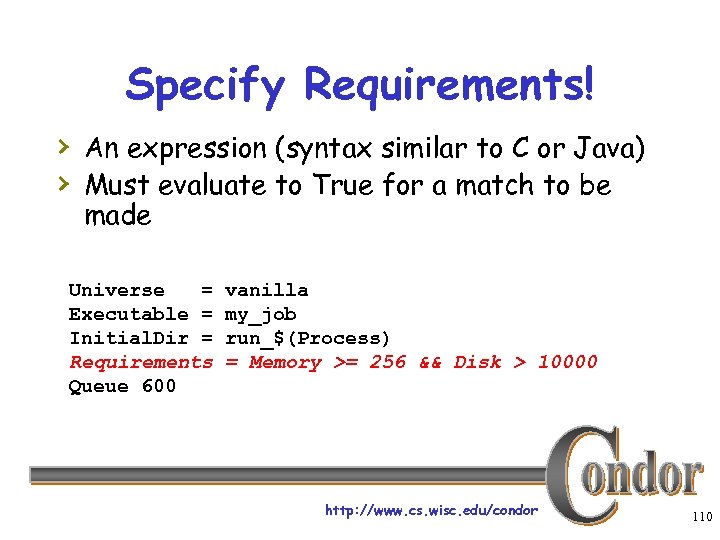 Specify Requirements!

› An expression (syntax similar to C or Java)
› Must evaluate to True for a match to be made

Universe   = vanilla
Executable = my_job
InitialDir = run_$(Process)
Requirements = Memory >= 256 && Disk > 10000
Queue 600

Condor

http://www.cs.wisc.edu/condor

110